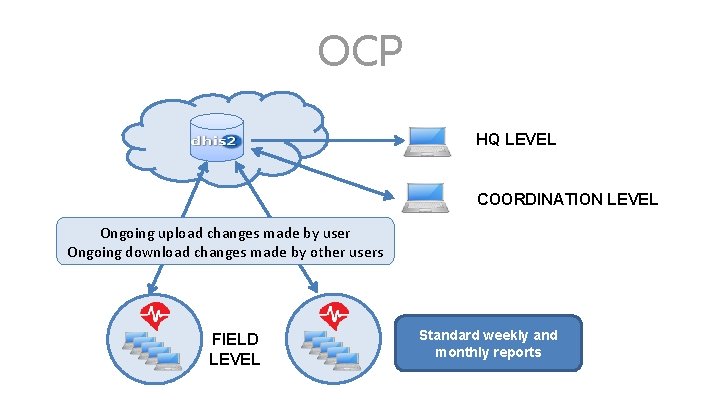 OCP

dhis2

HQ LEVEL

COORDINATION LEVEL

Ongoing upload changes made by user
Ongoing download changes made by other users

FIELD LEVEL

Standard weekly and monthly reports